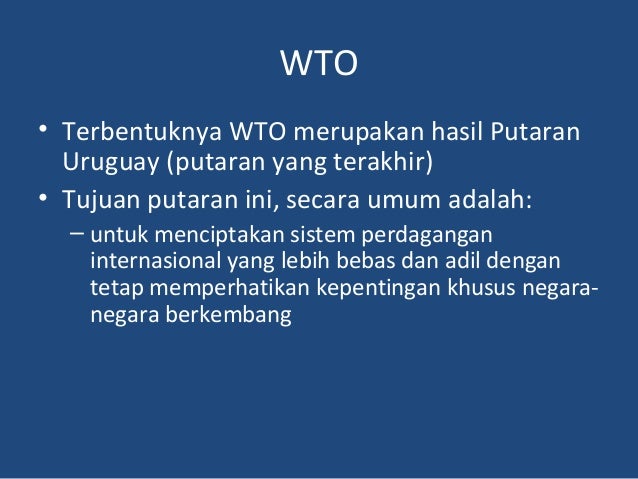 WTO

• Terbentuknya WTO merupakan hasil Putaran Uruguay (putaran yang terakhir)

• Tujuan putaran ini, secara umum adalah:

– untuk menciptakan sistem perdagangan internasional yang lebih bebas dan adil dengan tetap memperhatikan kepentingan khusus negara-negara berkembang